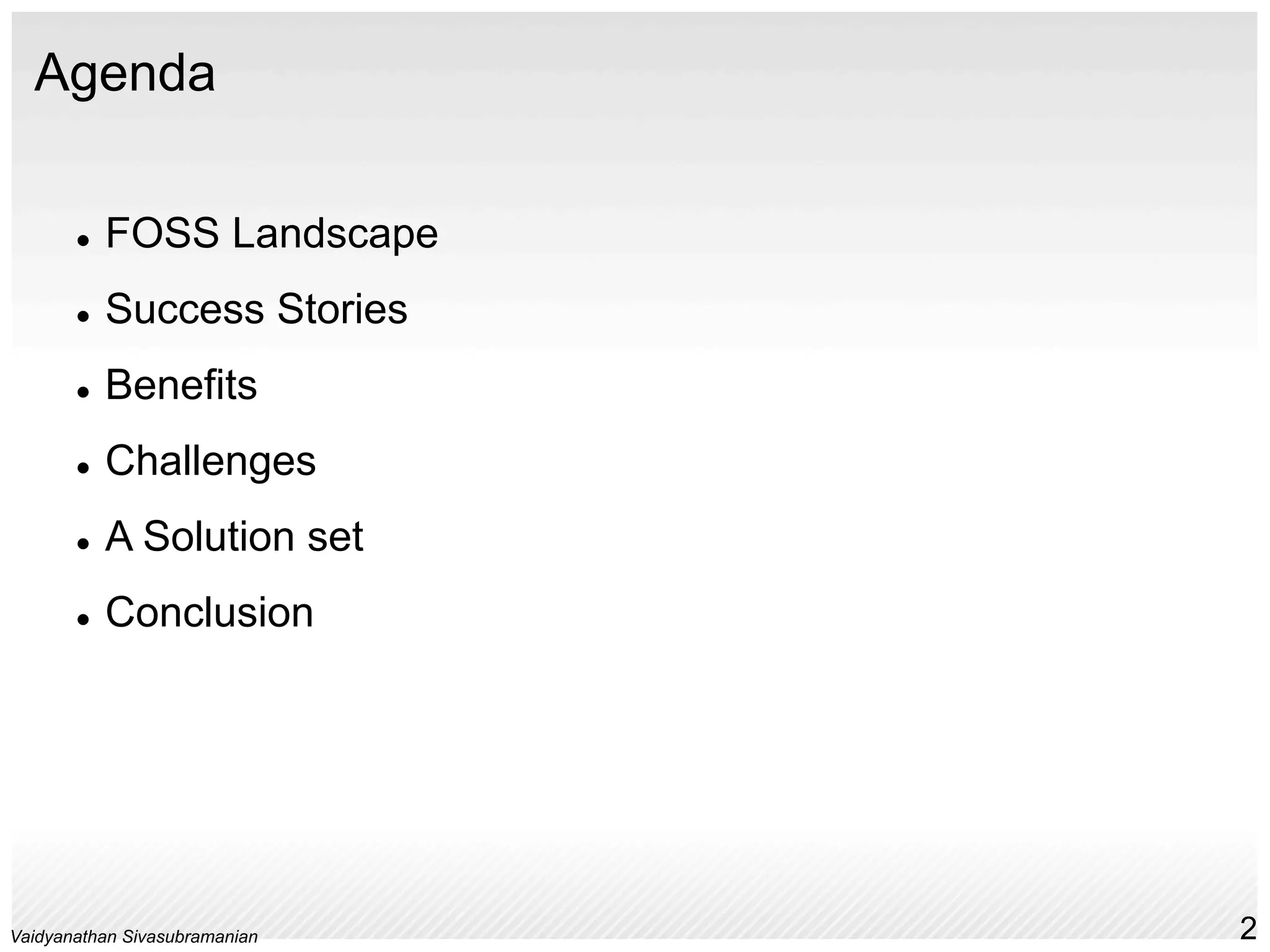 Agenda

- FOSS Landscape
- Success Stories
- Benefits
- Challenges
- A Solution set
- Conclusion

Vaidyanathan Sivasubramanian

2